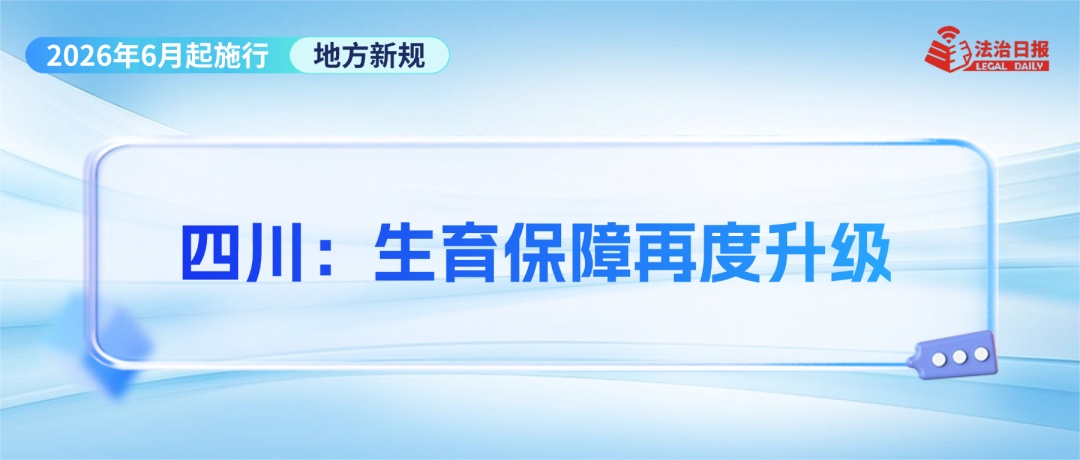 2026年6月起施行 地方新规

法治日报
LEGAL DAILY

四川：生育保障再度升级